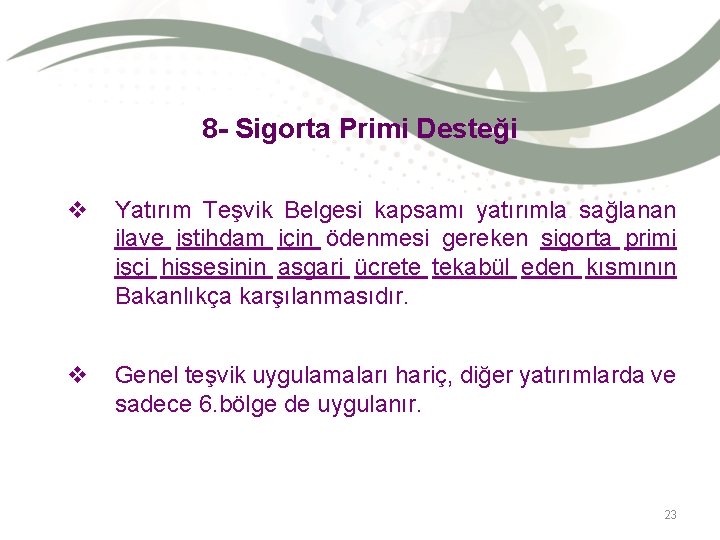 8- Sigorta Primi Desteği

❖ Yatırım Teşvik Belgesi kapsamı yatırımla sağlanan ilave istihdam için ödenmesi gereken sigorta primi işçi hissesinin asgari ücrete tekabül eden kısmının Bakanlıkça karşılanmasıdır.

❖ Genel teşvik uygulamaları hariç, diğer yatırımlarda ve sadece 6.bölge de uygulanır.

23